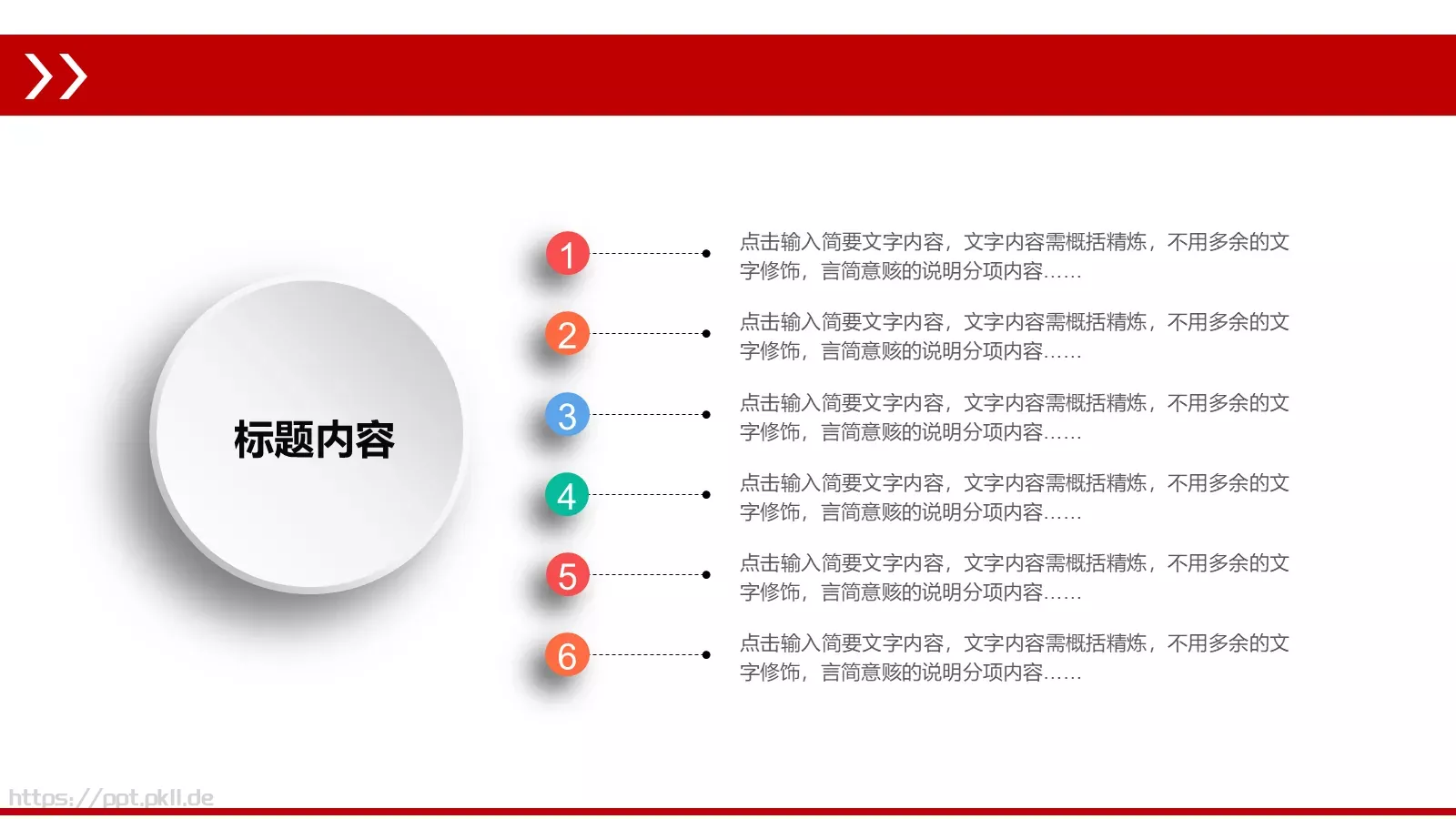 标题内容

1 点击输入简要文字内容，文字内容需概括精炼，不用多余的文字修饰，言简意赅的说明分项内容……

2 点击输入简要文字内容，文字内容需概括精炼，不用多余的文字修饰，言简意赅的说明分项内容……

3 点击输入简要文字内容，文字内容需概括精炼，不用多余的文字修饰，言简意赅的说明分项内容……

4 点击输入简要文字内容，文字内容需概括精炼，不用多余的文字修饰，言简意赅的说明分项内容……

5 点击输入简要文字内容，文字内容需概括精炼，不用多余的文字修饰，言简意赅的说明分项内容……

6 点击输入简要文字内容，文字内容需概括精炼，不用多余的文字修饰，言简意赅的说明分项内容……

https://ppt.pkll.de